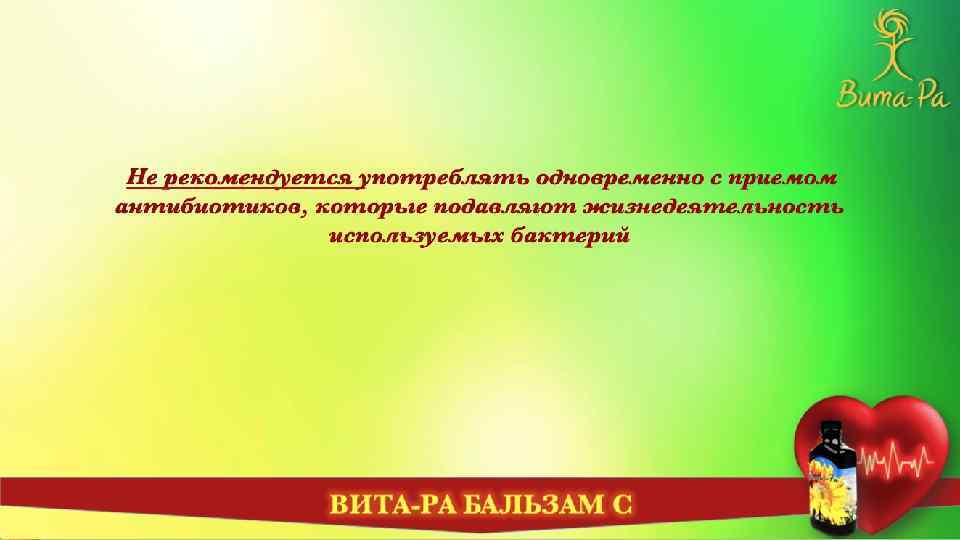 Вита-Ра

Не рекомендуется употреблять одновременно с приемом антибиотиков, которые подавляют жизнедеятельность используемых бактерий

ВИТА-РА БАЛЬЗАМ С